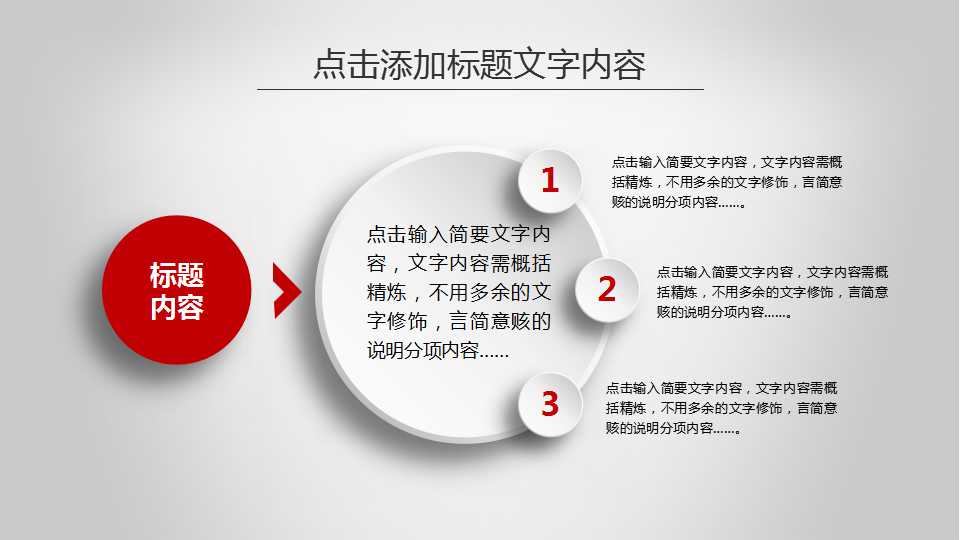 点击添加标题文字内容

标题内容

点击输入简要文字内容，文字内容需概括精炼，不用多余的文字修饰，言简意赅的说明分项内容……

1

点击输入简要文字内容，文字内容需概括精炼，不用多余的文字修饰，言简意赅的说明分项内容……。

2

点击输入简要文字内容，文字内容需概括精炼，不用多余的文字修饰，言简意赅的说明分项内容……。

3

点击输入简要文字内容，文字内容需概括精炼，不用多余的文字修饰，言简意赅的说明分项内容……。